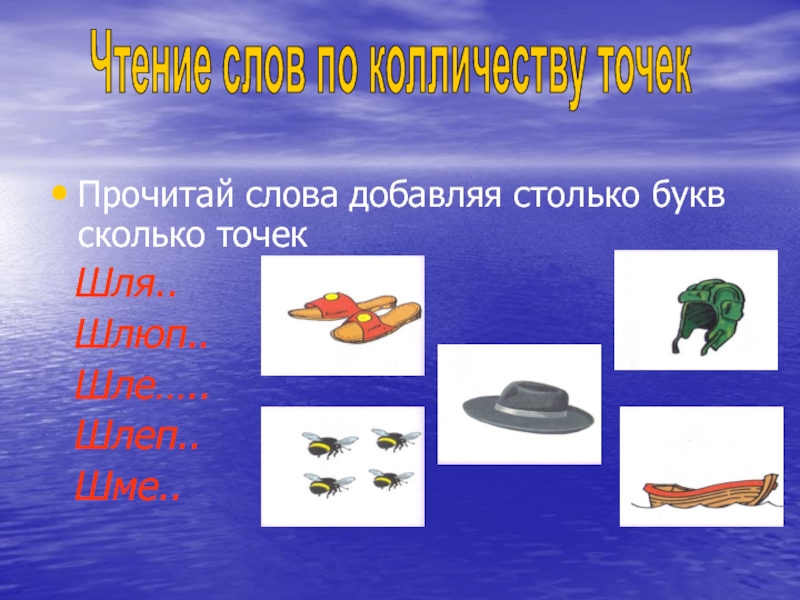 Чтение слов по колличеству точек

• Прочитай слова добавляя столько букв сколько точек

Шля..
Шлюп..
Шле.....
Шлеп..
Шме..